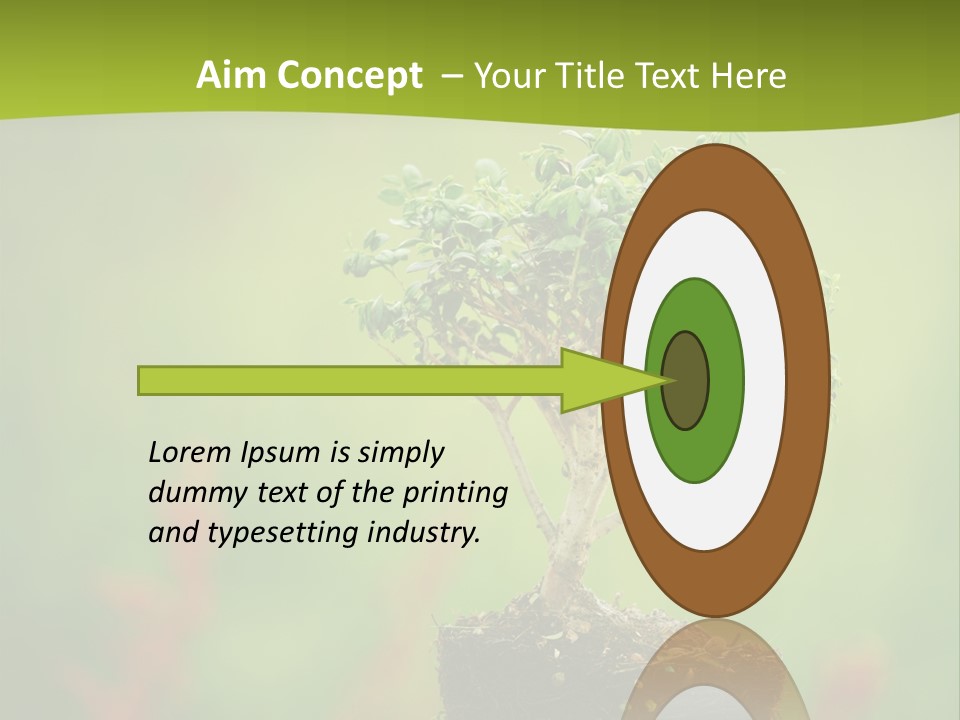 Aim Concept – Your Title Text Here

Lorem Ipsum is simply dummy text of the printing and typesetting industry.